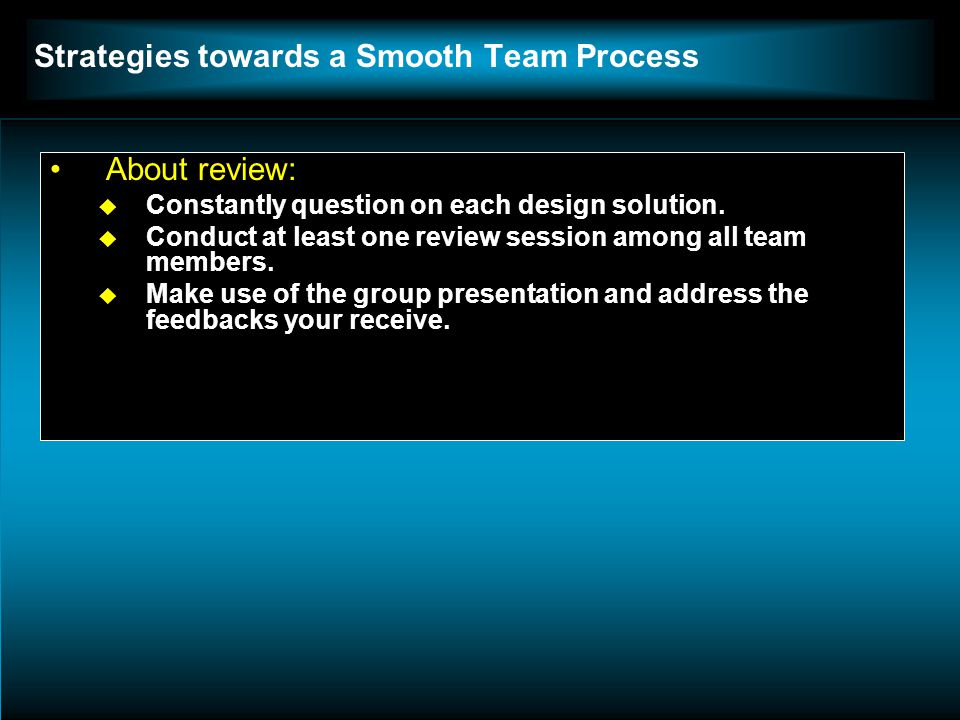 Strategies towards a Smooth Team Process

• About review:
◆ Constantly question on each design solution.
◆ Conduct at least one review session among all team members.
◆ Make use of the group presentation and address the feedbacks your receive.